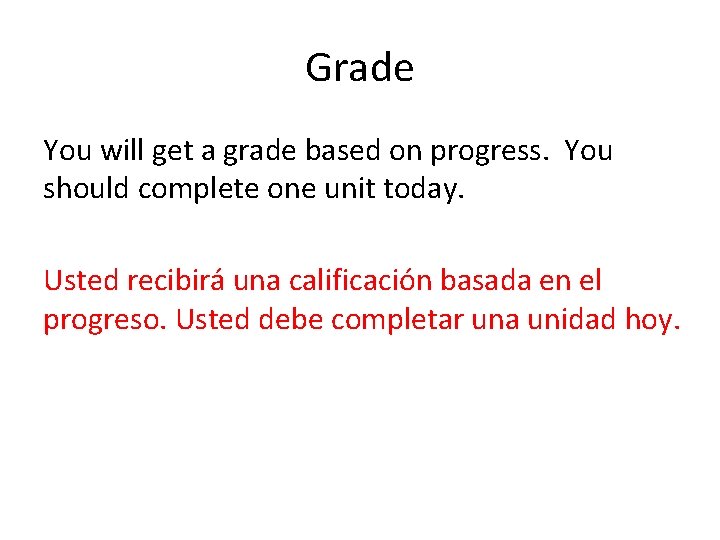 Grade

You will get a grade based on progress.  You should complete one unit today.

Usted recibirá una calificación basada en el progreso. Usted debe completar una unidad hoy.